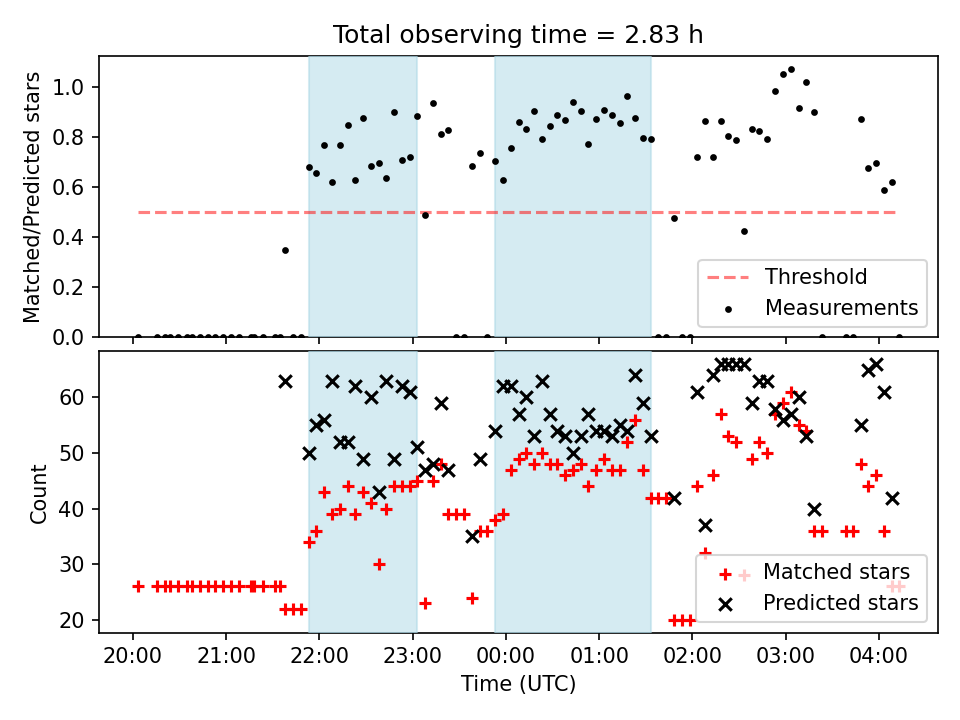 Total observing time = 2.83 h

Matched/Predicted stars

1.0
0.8
0.6
0.4
0.2
0.0

Threshold
Measurements

Count

60
50
40
30
20

Matched stars
Predicted stars

20:00 21:00 22:00 23:00 00:00 01:00 02:00 03:00 04:00

Time (UTC)